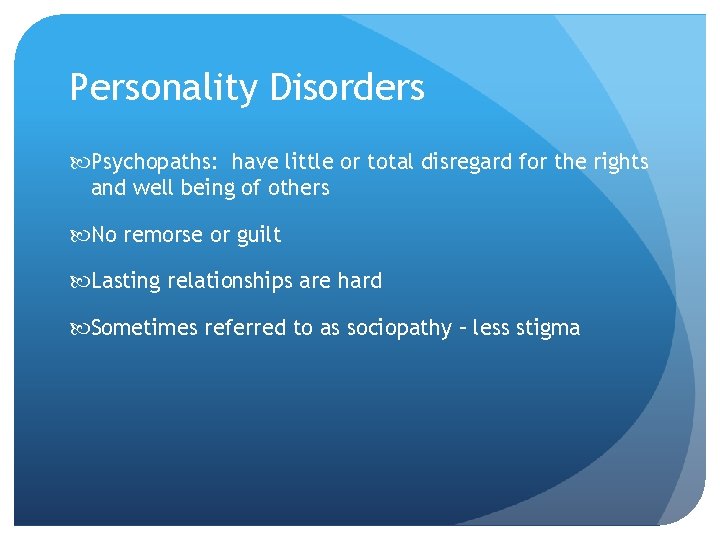 Personality Disorders

Psychopaths: have little or total disregard for the rights and well being of others

No remorse or guilt

Lasting relationships are hard

Sometimes referred to as sociopathy – less stigma